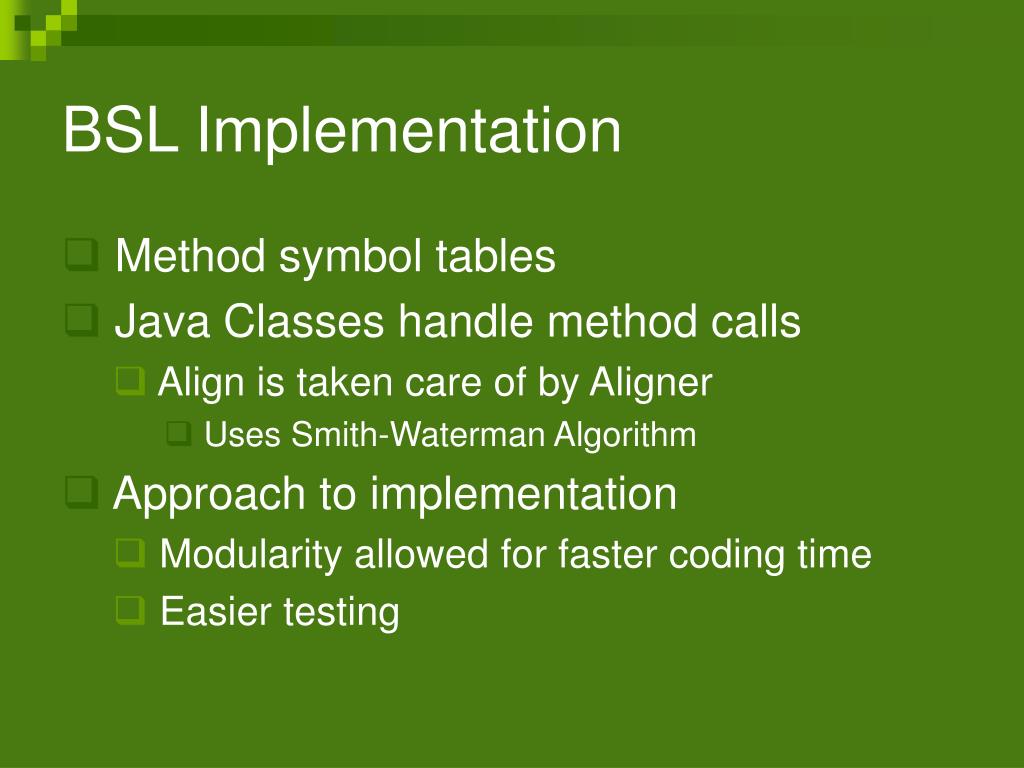 BSL Implementation

Method symbol tables

Java Classes handle method calls

Align is taken care of by Aligner

Uses Smith-Waterman Algorithm

Approach to implementation

Modularity allowed for faster coding time

Easier testing